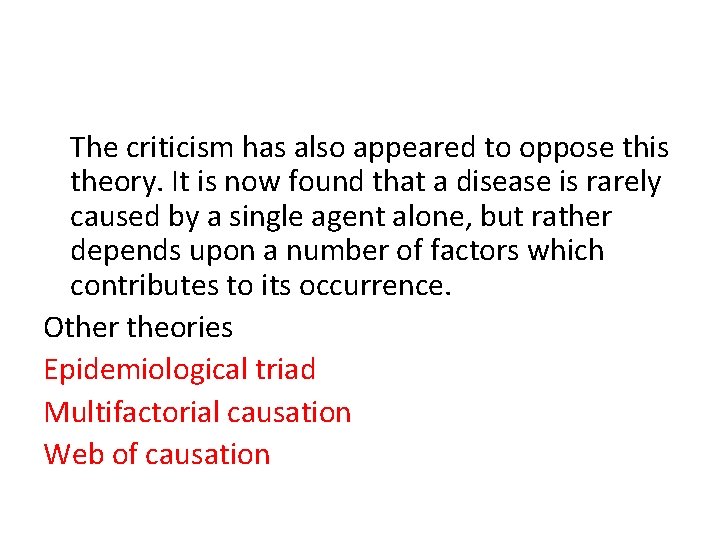 The criticism has also appeared to oppose this theory. It is now found that a disease is rarely caused by a single agent alone, but rather depends upon a number of factors which contributes to its occurrence.

Other theories

Epidemiological triad

Multifactorial causation

Web of causation